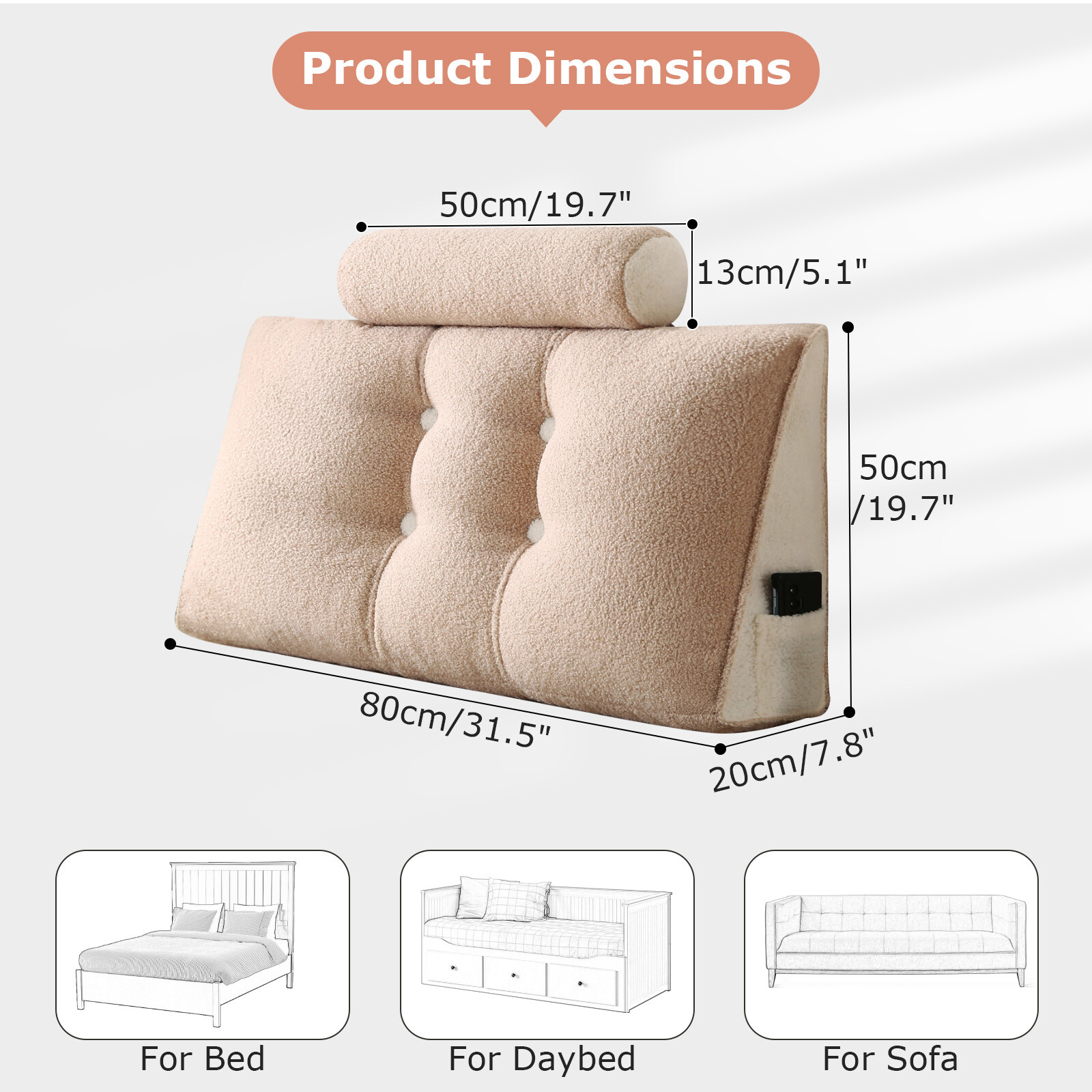 Product Dimensions

50cm/19.7"

13cm/5.1"

50cm /19.7"

80cm/31.5"

20cm/7.8"

For Bed

For Daybed

For Sofa